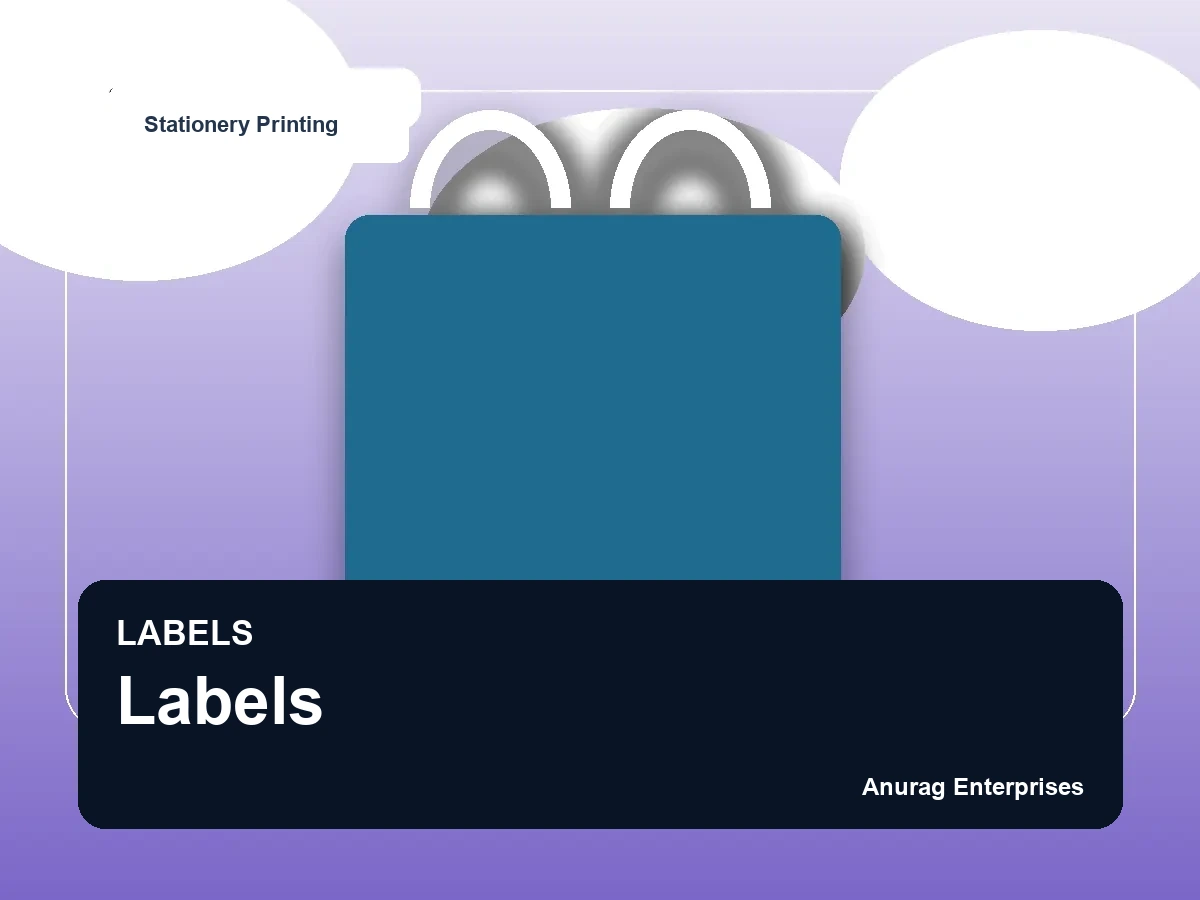 Stationery Printing

LABELS

Labels

Anurag Enterprises